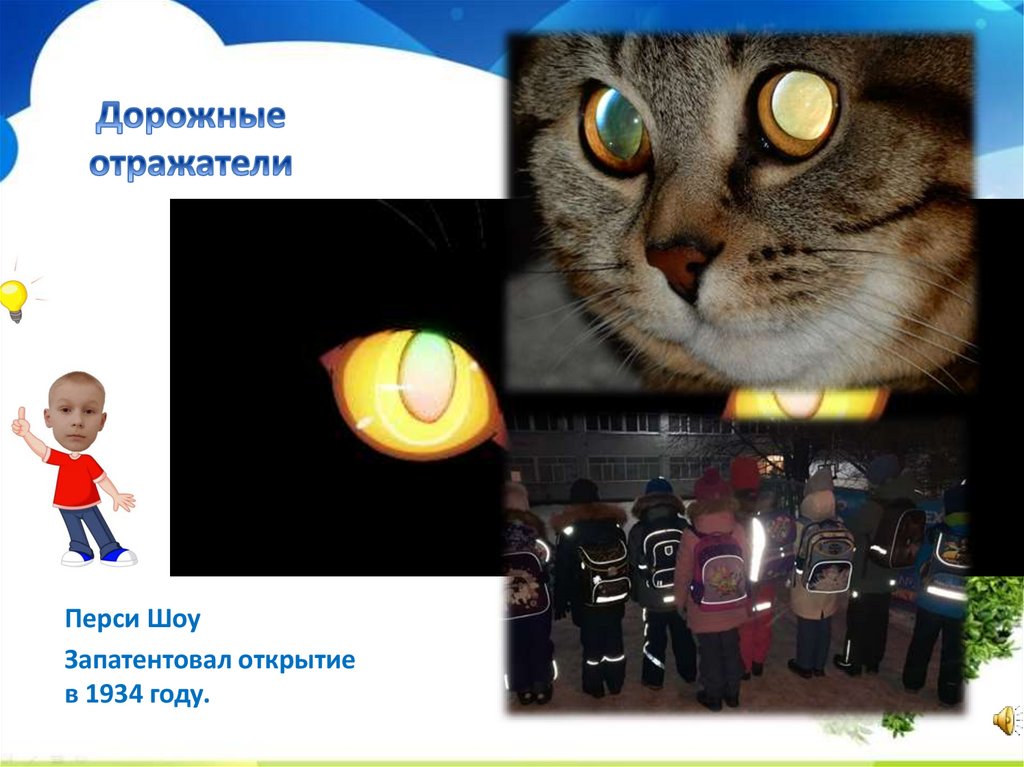 Дорожные отражатели

Перси Шоу

Запатентовал открытие в 1934 году.